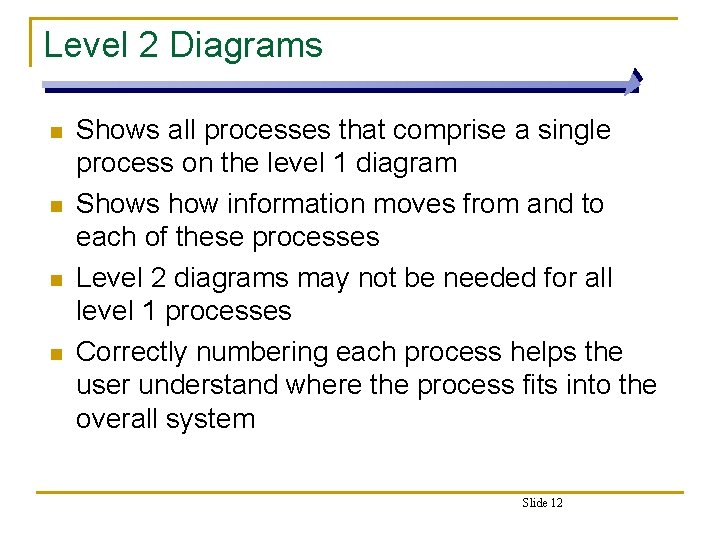 Level 2 Diagrams

- Shows all processes that comprise a single process on the level 1 diagram
- Shows how information moves from and to each of these processes
- Level 2 diagrams may not be needed for all level 1 processes
- Correctly numbering each process helps the user understand where the process fits into the overall system

Slide 12